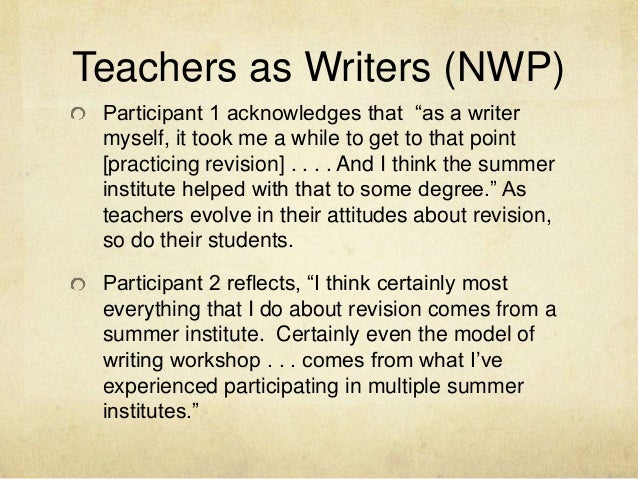 Teachers as Writers (NWP)

Participant 1 acknowledges that “as a writer myself, it took me a while to get to that point [practicing revision] . . . . And I think the summer institute helped with that to some degree.” As teachers evolve in their attitudes about revision, so do their students.

Participant 2 reflects, “I think certainly most everything that I do about revision comes from a summer institute. Certainly even the model of writing workshop . . . comes from what I’ve experienced participating in multiple summer institutes.”